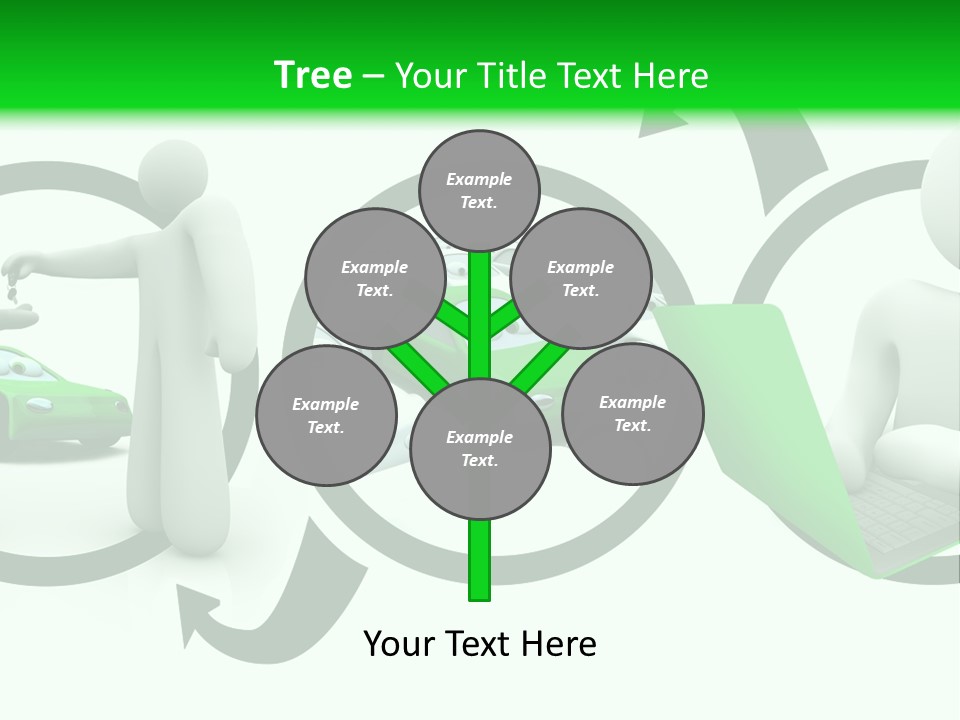 Tree – Your Title Text Here

Example Text.

Example Text.

Example Text.

Example Text.

Example Text.

Example Text.

Your Text Here